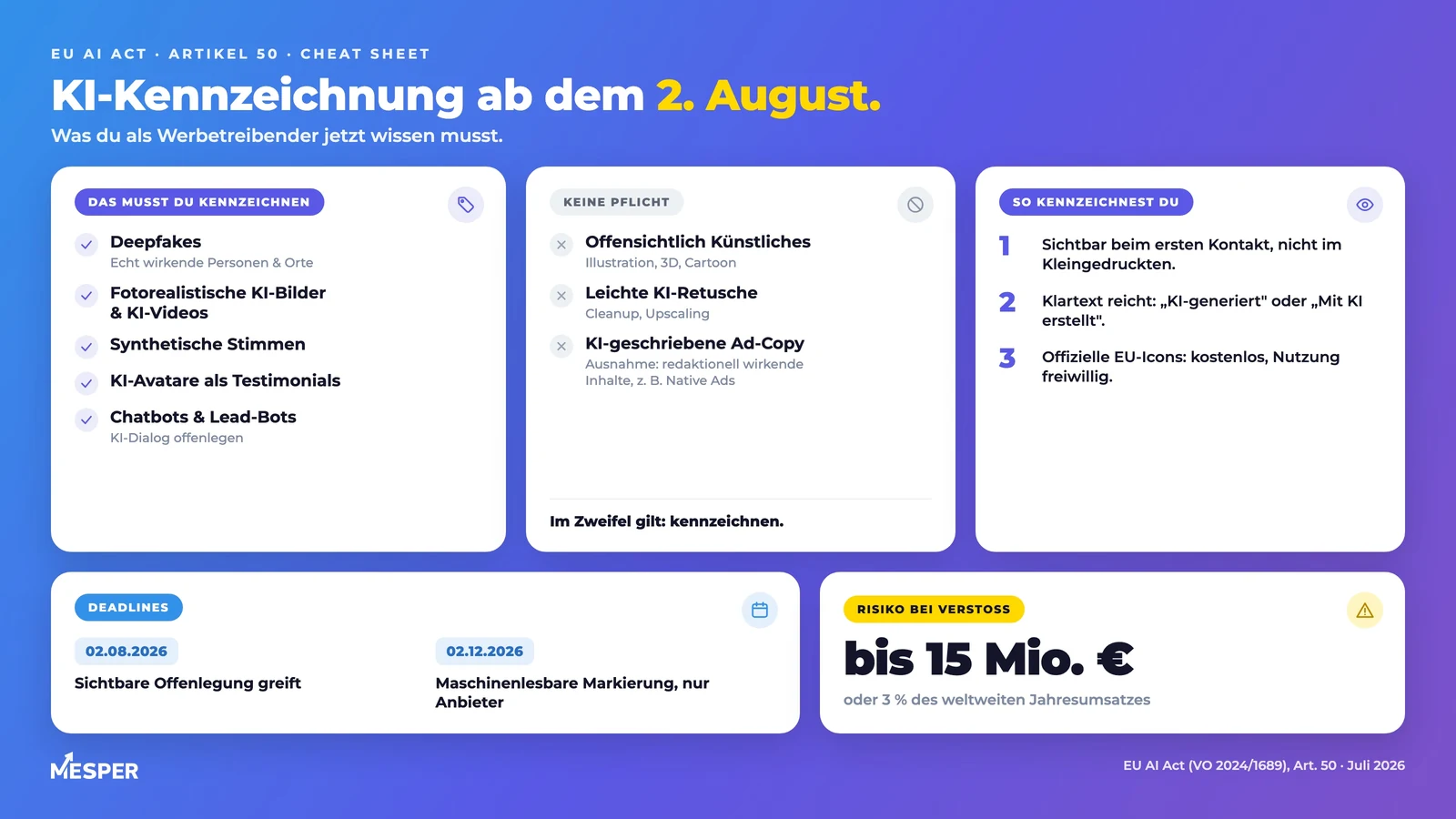 EU AI ACT · ARTIKEL 50 · CHEAT SHEET

KI-Kennzeichnung ab dem 2. August.

Was du als Werbetreibender jetzt wissen musst.

DAS MUSST DU KENNZEICHNEN

Deepfakes
Echt wirkende Personen & Orte

Fotorealistische KI-Bilder & KI-Videos

Synthetische Stimmen

KI-Avatare als Testimonials

Chatbots & Lead-Bots
KI-Dialog offenlegen

KEINE PFLICHT

Offensichtlich Künstliches
Illustration, 3D, Cartoon

Leichte KI-Retusche
Cleanup, Upscaling

KI-geschriebene Ad-Copy
Ausnahme: redaktionell wirkende Inhalte, z. B. Native Ads

Im Zweifel gilt: kennzeichnen.

SO KENNZEICHNEST DU

1 Sichtbar beim ersten Kontakt, nicht im Kleingedruckten.

2 Klartext reicht: „KI-generiert" oder „Mit KI erstellt".

3 Offizielle EU-Icons: kostenlos, Nutzung freiwillig.

DEADLINES

02.08.2026
Sichtbare Offenlegung greift

02.12.2026
Maschinenlesbare Markierung, nur Anbieter

RISIKO BEI VERSTOSS

bis 15 Mio. €

oder 3 % des weltweiten Jahresumsatzes

MESPER

EU AI Act (VO 2024/1689), Art. 50 · Juli 2026